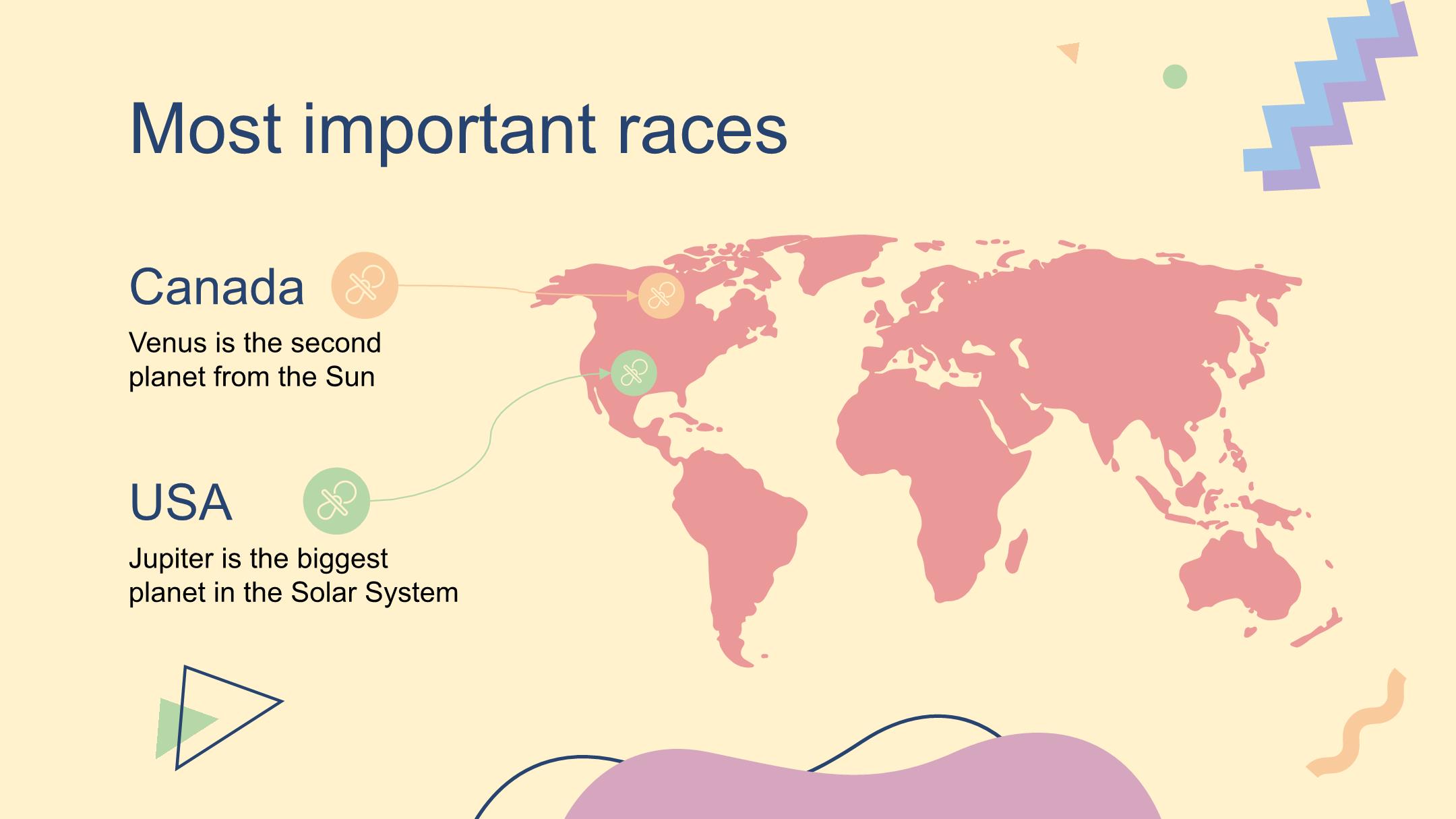 Most important races

Canada

Venus is the second planet from the Sun

USA

Jupiter is the biggest planet in the Solar System